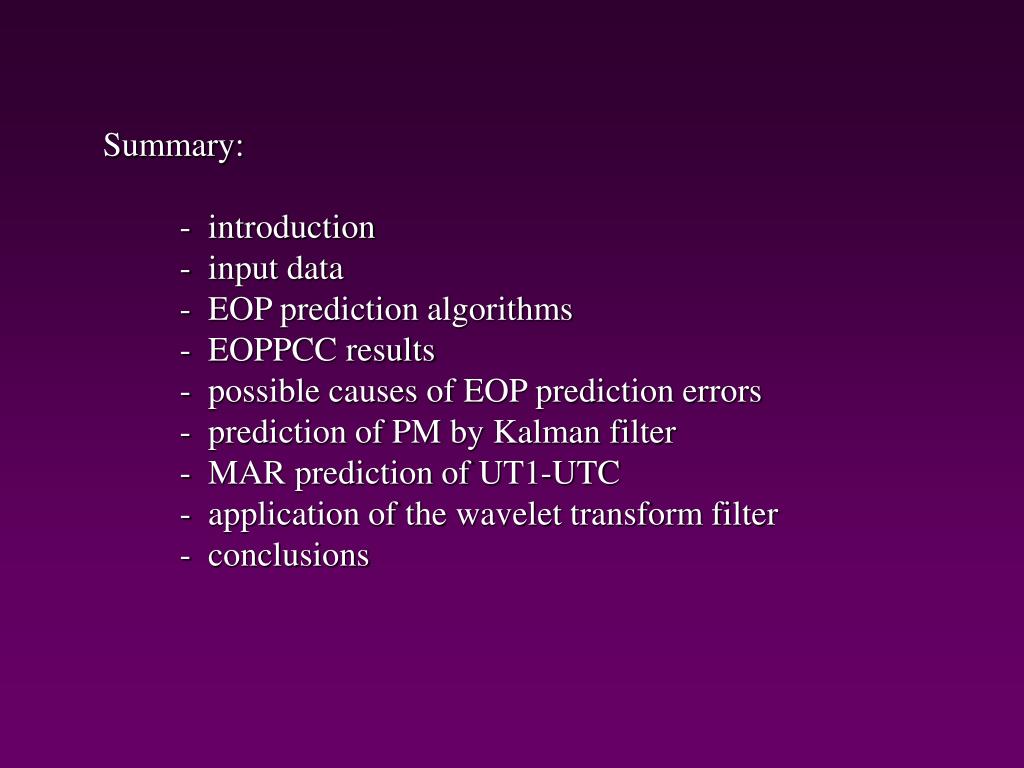 Summary:

- introduction
- input data
- EOP prediction algorithms
- EOPPCC results
- possible causes of EOP prediction errors
- prediction of PM by Kalman filter
- MAR prediction of UT1-UTC
- application of the wavelet transform filter
- conclusions